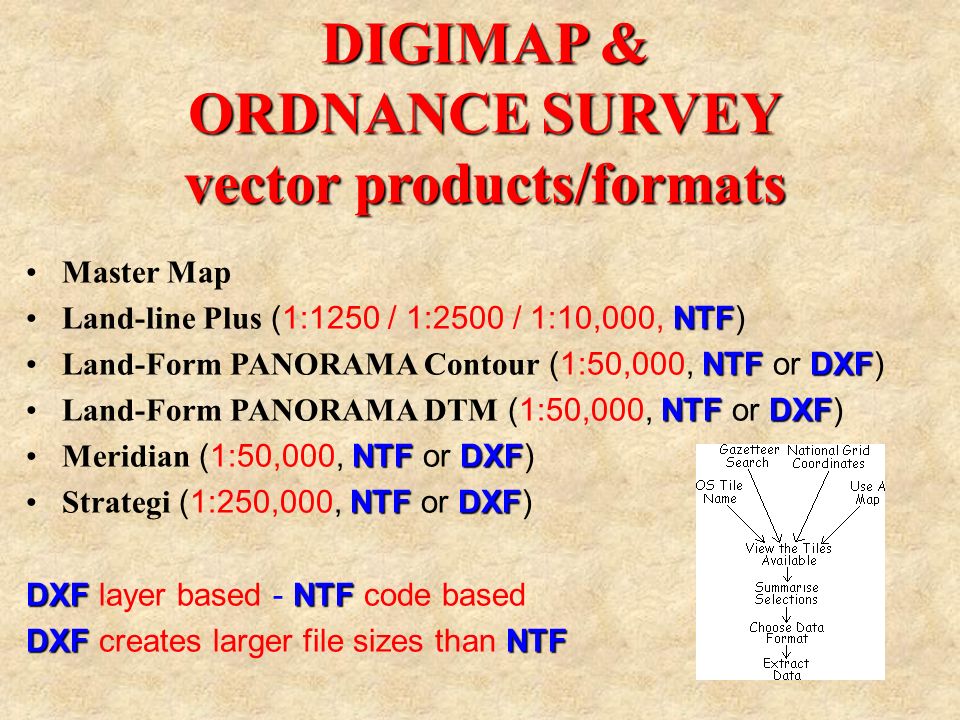 DIGIMAP &
ORDNANCE SURVEY
vector products/formats

• Master Map
• Land-line Plus (1:1250 / 1:2500 / 1:10,000, NTF)
• Land-Form PANORAMA Contour (1:50,000, NTF or DXF)
• Land-Form PANORAMA DTM (1:50,000, NTF or DXF)
• Meridian (1:50,000, NTF or DXF)
• Strategi (1:250,000, NTF or DXF)

DXF layer based - NTF code based
DXF creates larger file sizes than NTF

Gazetteer Search
National Grid Coordinates
OS Tile Name
Use A Map
View the Tiles Available
Summarise Selections
Choose Data Format
Extract Data